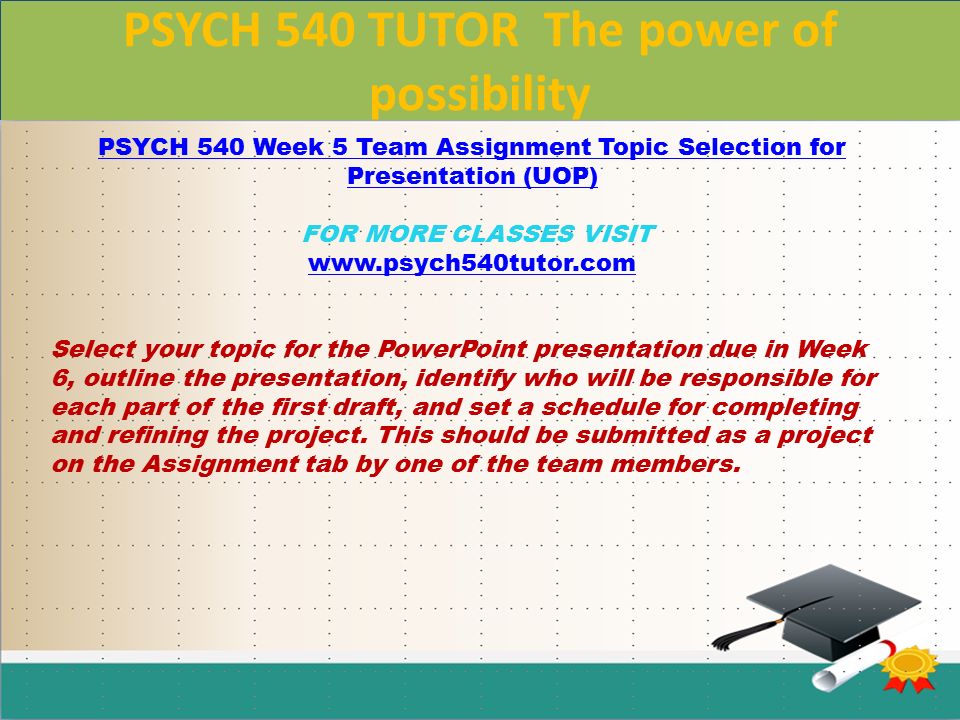 PSYCH 540 TUTOR The power of possibility

PSYCH 540 Week 5 Team Assignment Topic Selection for Presentation (UOP)

FOR MORE CLASSES VISIT
www.psych540tutor.com

Select your topic for the PowerPoint presentation due in Week 6, outline the presentation, identify who will be responsible for each part of the first draft, and set a schedule for completing and refining the project. This should be submitted as a project on the Assignment tab by one of the team members.